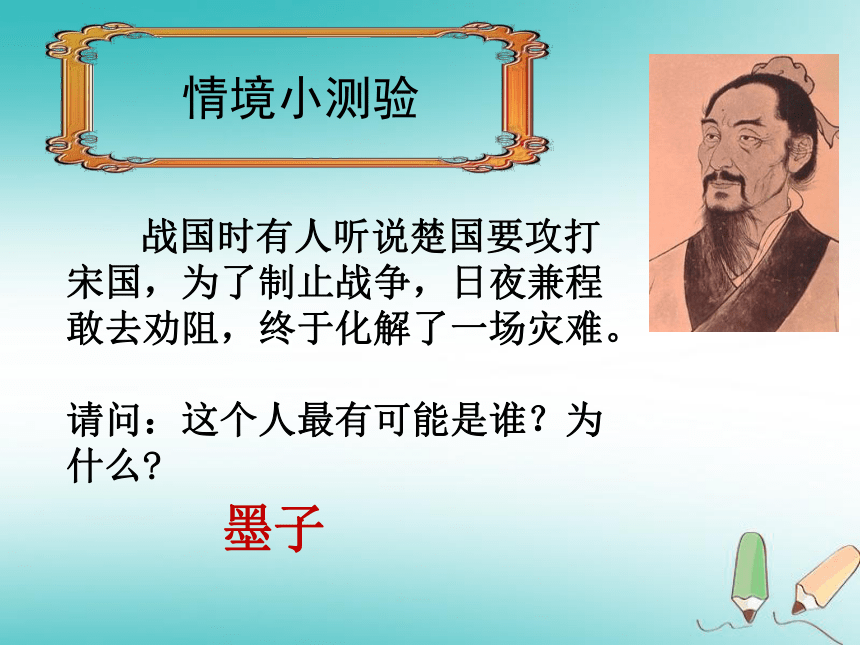 情境小测验

战国时有人听说楚国要攻打宋国，为了制止战争，日夜兼程敢去劝阻，终于化解了一场灾难。

请问：这个人最有可能是谁？为什么？

墨子